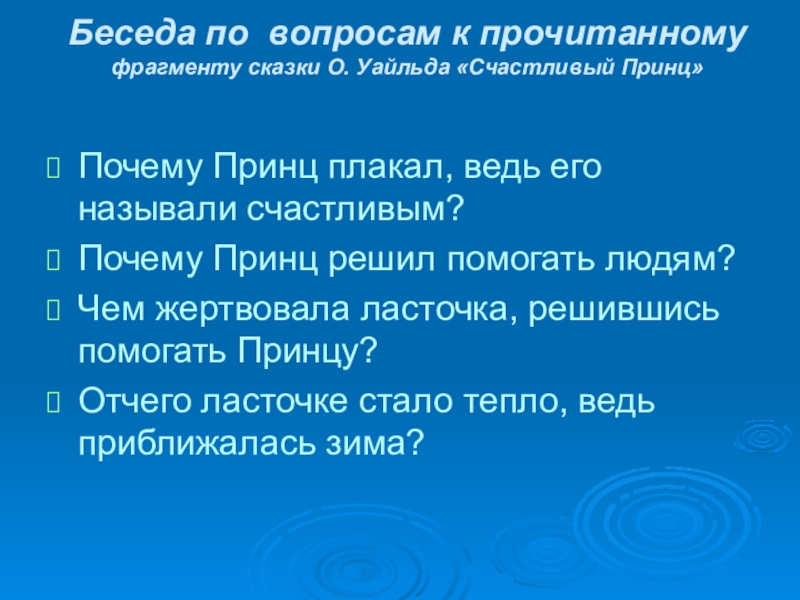 Беседа по вопросам к прочитанному фрагменту сказки О. Уайльда «Счастливый Принц»

Почему Принц плакал, ведь его называли счастливым?

Почему Принц решил помогать людям?

Чем жертвовала ласточка, решившись помогать Принцу?

Отчего ласточке стало тепло, ведь приближалась зима?